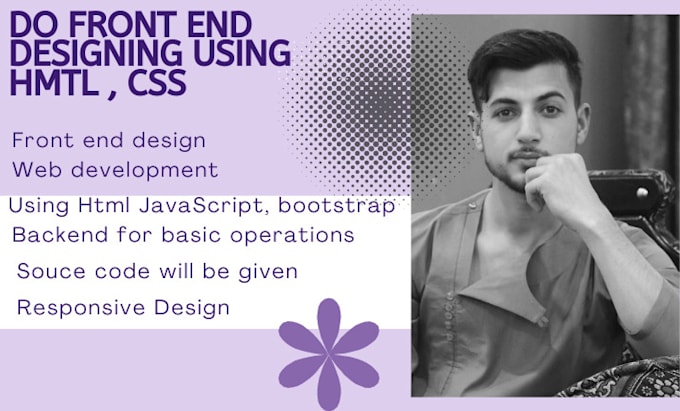 DO FRONT END DESIGNING USING HMTL , CSS

Front end design
Web development

Using Html JavaScript, bootstrap
Backend for basic operations
Souce code will be given
Responsive Design